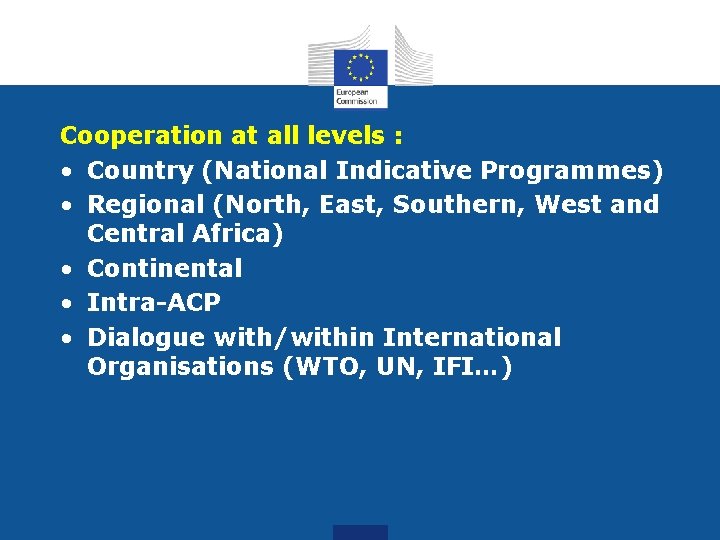 European Commission

Cooperation at all levels :

• Country (National Indicative Programmes)
• Regional (North, East, Southern, West and Central Africa)
• Continental
• Intra-ACP
• Dialogue with/within International Organisations (WTO, UN, IFI…)